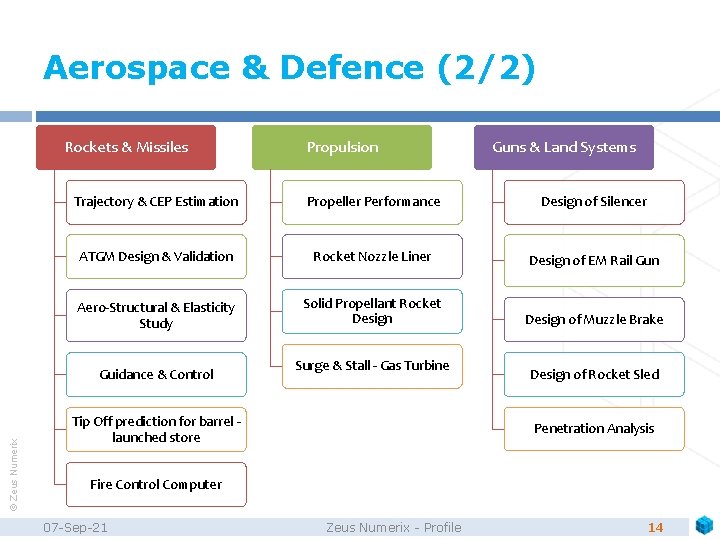 Aerospace & Defence (2/2)

Rockets & Missiles

Trajectory & CEP Estimation

ATGM Design & Validation

Aero-Structural & Elasticity Study

Guidance & Control

Tip Off prediction for barrel - launched store

Fire Control Computer

Propulsion

Propeller Performance

Rocket Nozzle Liner

Solid Propellant Rocket Design

Surge & Stall - Gas Turbine

Guns & Land Systems

Design of Silencer

Design of EM Rail Gun

Design of Muzzle Brake

Design of Rocket Sled

Penetration Analysis

© Zeus Numerix

07-Sep-21

Zeus Numerix - Profile

14